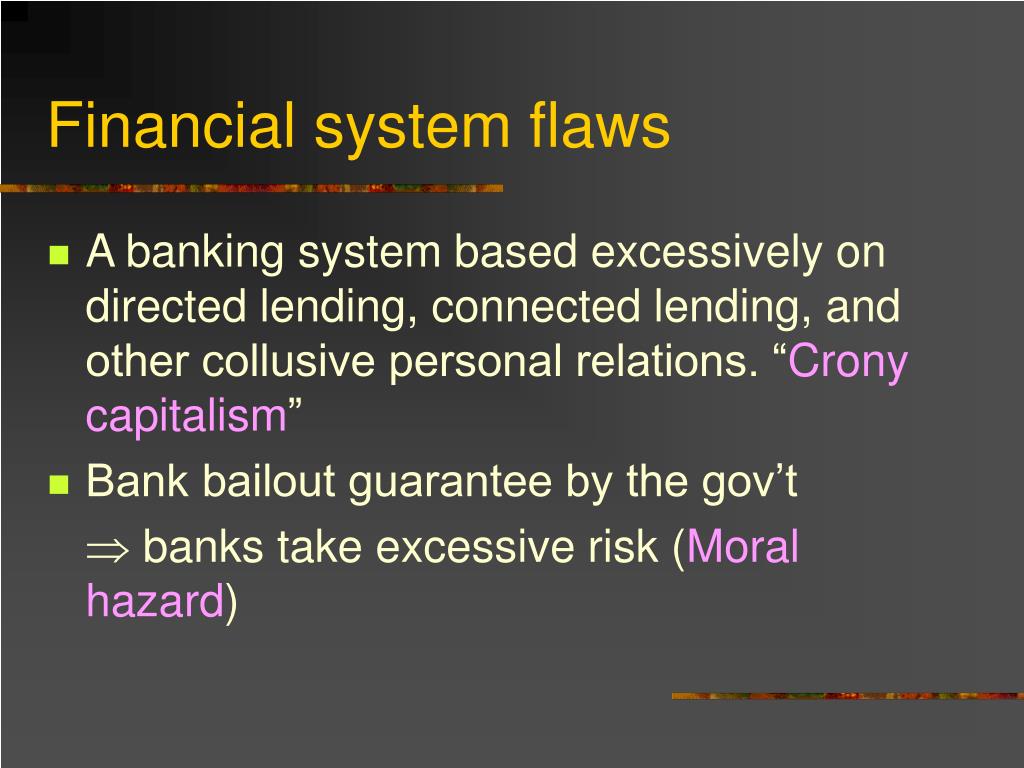 Financial system flaws

A banking system based excessively on directed lending, connected lending, and other collusive personal relations. “Crony capitalism”

Bank bailout guarantee by the gov’t

$\Rightarrow$ banks take excessive risk (Moral hazard)